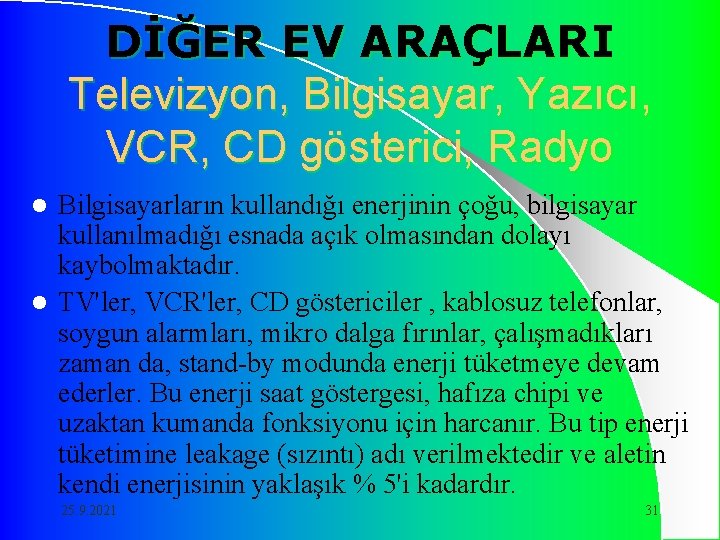 DİĞER EV ARAÇLARI
Televizyon, Bilgisayar, Yazıcı, VCR, CD gösterici, Radyo

Bilgisayarların kullandığı enerjinin çoğu, bilgisayar kullanılmadığı esnada açık olmasından dolayı kaybolmaktadır.

TV'ler, VCR'ler, CD göstericiler , kablosuz telefonlar, soygun alarmları, mikro dalga fırınlar, çalışmadıkları zaman da, stand-by modunda enerji tüketmeye devam ederler. Bu enerji saat göstergesi, hafıza chipi ve uzaktan kumanda fonksiyonu için harcanır. Bu tip enerji tüketimine leakage (sızıntı) adı verilmektedir ve aletin kendi enerjisinin yaklaşık % 5'i kadardır.

25.9.2021

31